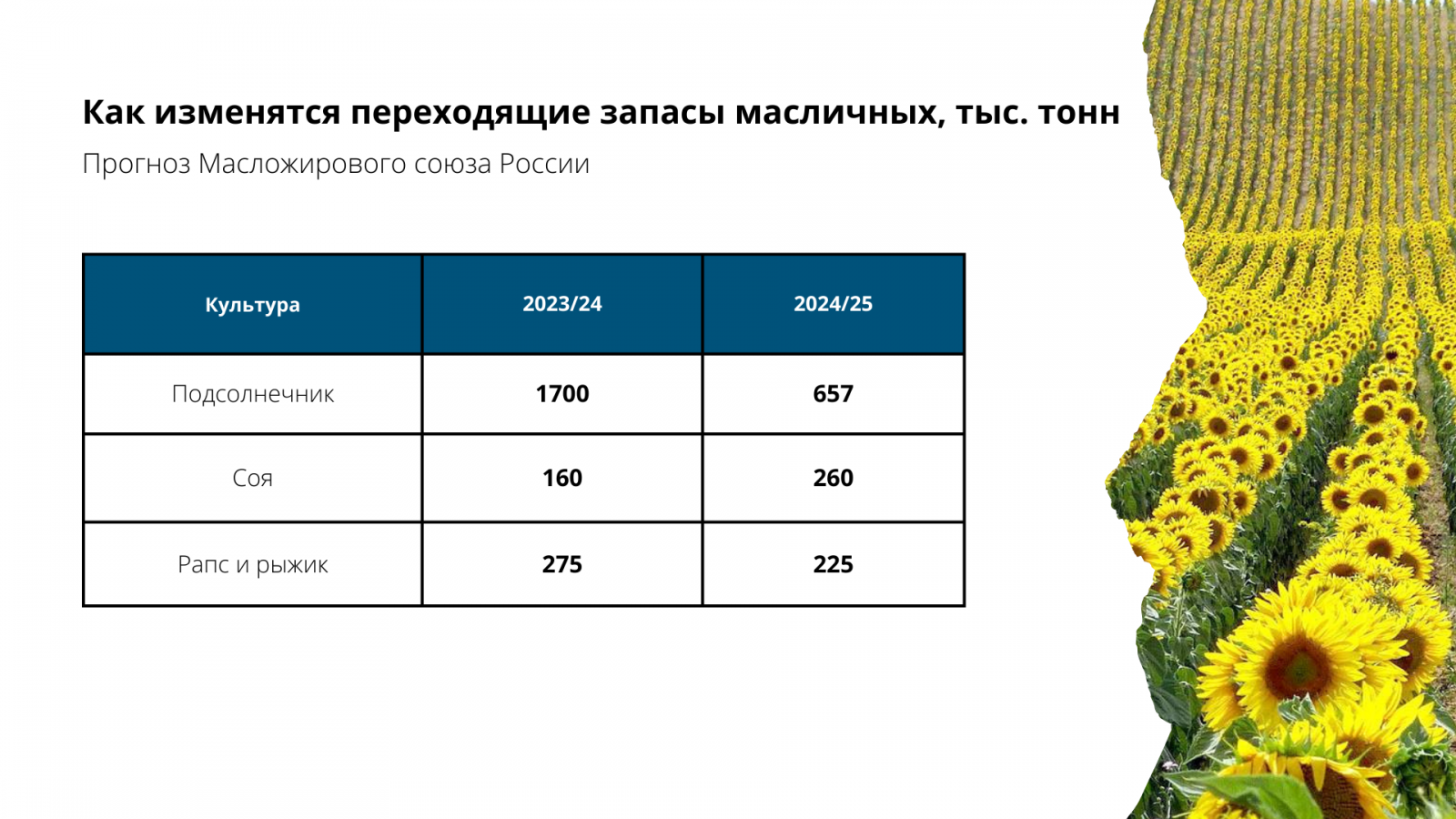 Как изменятся переходящие запасы масличных, тыс. тонн

Прогноз Масложирового союза России

| Культура | 2023/24 | 2024/25 |
|---|---|---|
| Подсолнечник | 1700 | 657 |
| Соя | 160 | 260 |
| Рапс и рыжик | 275 | 225 |